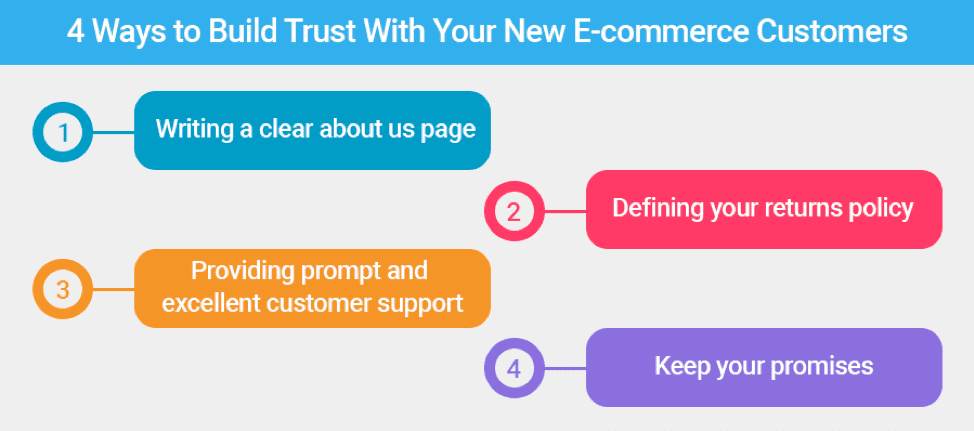 4 Ways to Build Trust With Your New E-commerce Customers

1 Writing a clear about us page

2 Defining your returns policy

3 Providing prompt and excellent customer support

4 Keep your promises